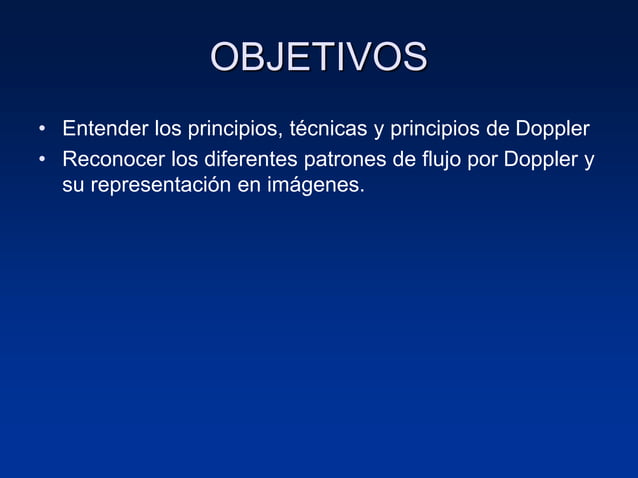 OBJETIVOS

• Entender los principios, técnicas y principios de Doppler
• Reconocer los diferentes patrones de flujo por Doppler y su representación en imágenes.